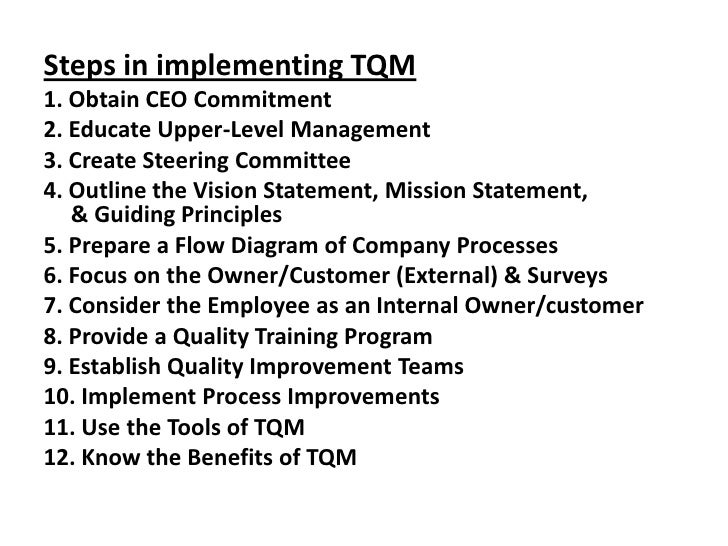 Steps in implementing TQM
1. Obtain CEO Commitment
2. Educate Upper-Level Management
3. Create Steering Committee
4. Outline the Vision Statement, Mission Statement, & Guiding Principles
5. Prepare a Flow Diagram of Company Processes
6. Focus on the Owner/Customer (External) & Surveys
7. Consider the Employee as an Internal Owner/customer
8. Provide a Quality Training Program
9. Establish Quality Improvement Teams
10. Implement Process Improvements
11. Use the Tools of TQM
12. Know the Benefits of TQM